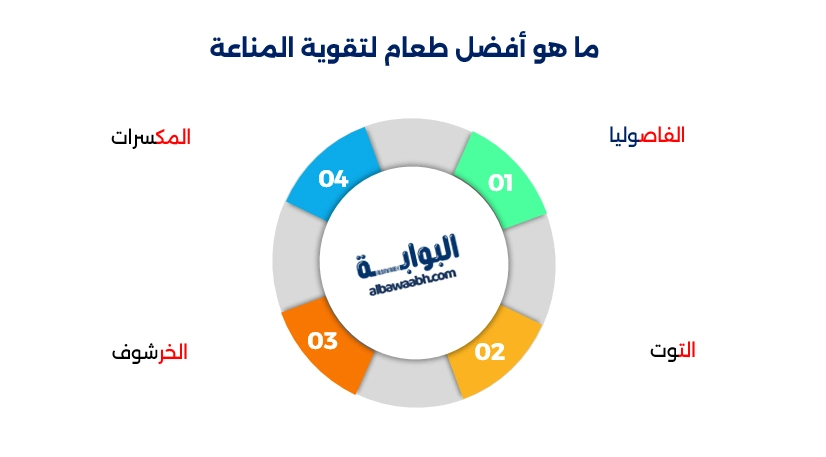 ما هو أفضل طعام لتقوية المناعة

الفاصوليا
01

التوت
02

الخرشوف
03

المكسرات
04

البوابة
albawaabh.com